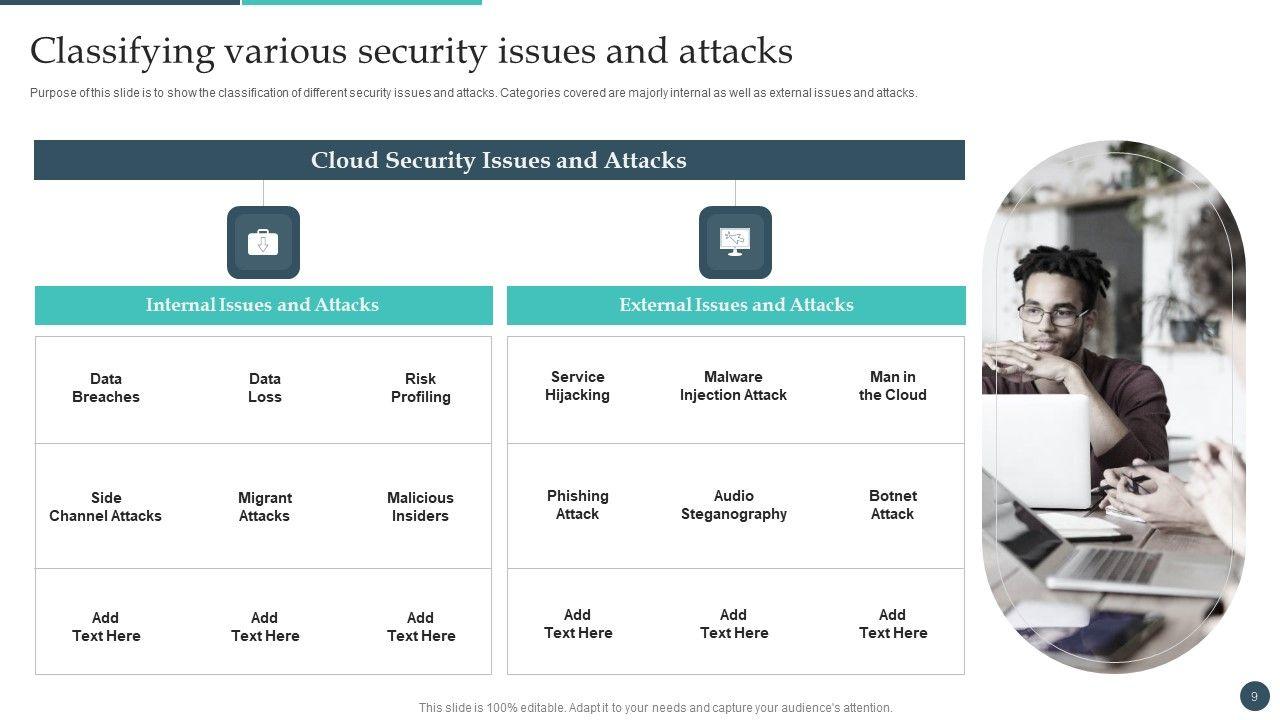 Classifying various security issues and attacks

Purpose of this slide is to show the classification of different security issues and attacks. Categories covered are majorly internal as well as external issues and attacks.

Cloud Security Issues and Attacks

Internal Issues and Attacks

| Data Breaches | Data Loss | Risk Profiling |
|---|---|---|
| Side Channel Attacks | Migrant Attacks | Malicious Insiders |
| Add Text Here | Add Text Here | Add Text Here |

External Issues and Attacks

| Service Hijacking | Malware Injection Attack | Man in the Cloud |
|---|---|---|
| Phishing Attack | Audio Steganography | Botnet Attack |
| Add Text Here | Add Text Here | Add Text Here |

This slide is 100% editable. Adapt it to your needs and capture your audience's attention.

9